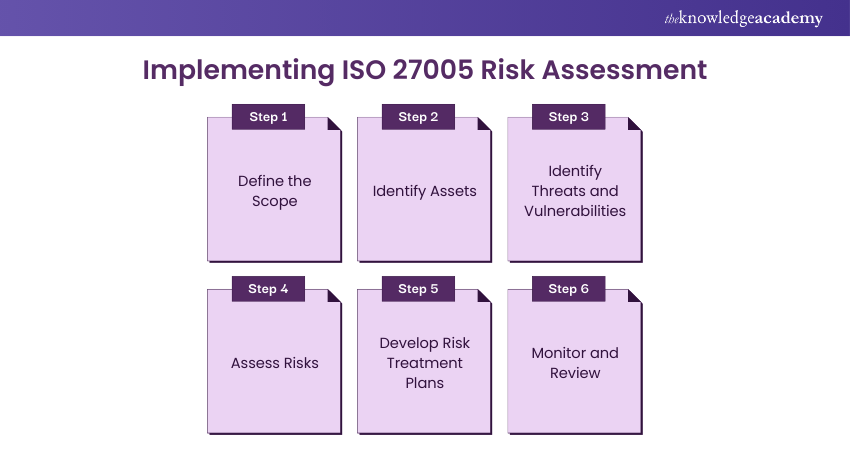 theknowledgeacademy

Implementing ISO 27005 Risk Assessment

Step 1
Define the Scope

Step 2
Identify Assets

Step 3
Identify Threats and Vulnerabilities

Step 4
Assess Risks

Step 5
Develop Risk Treatment Plans

Step 6
Monitor and Review